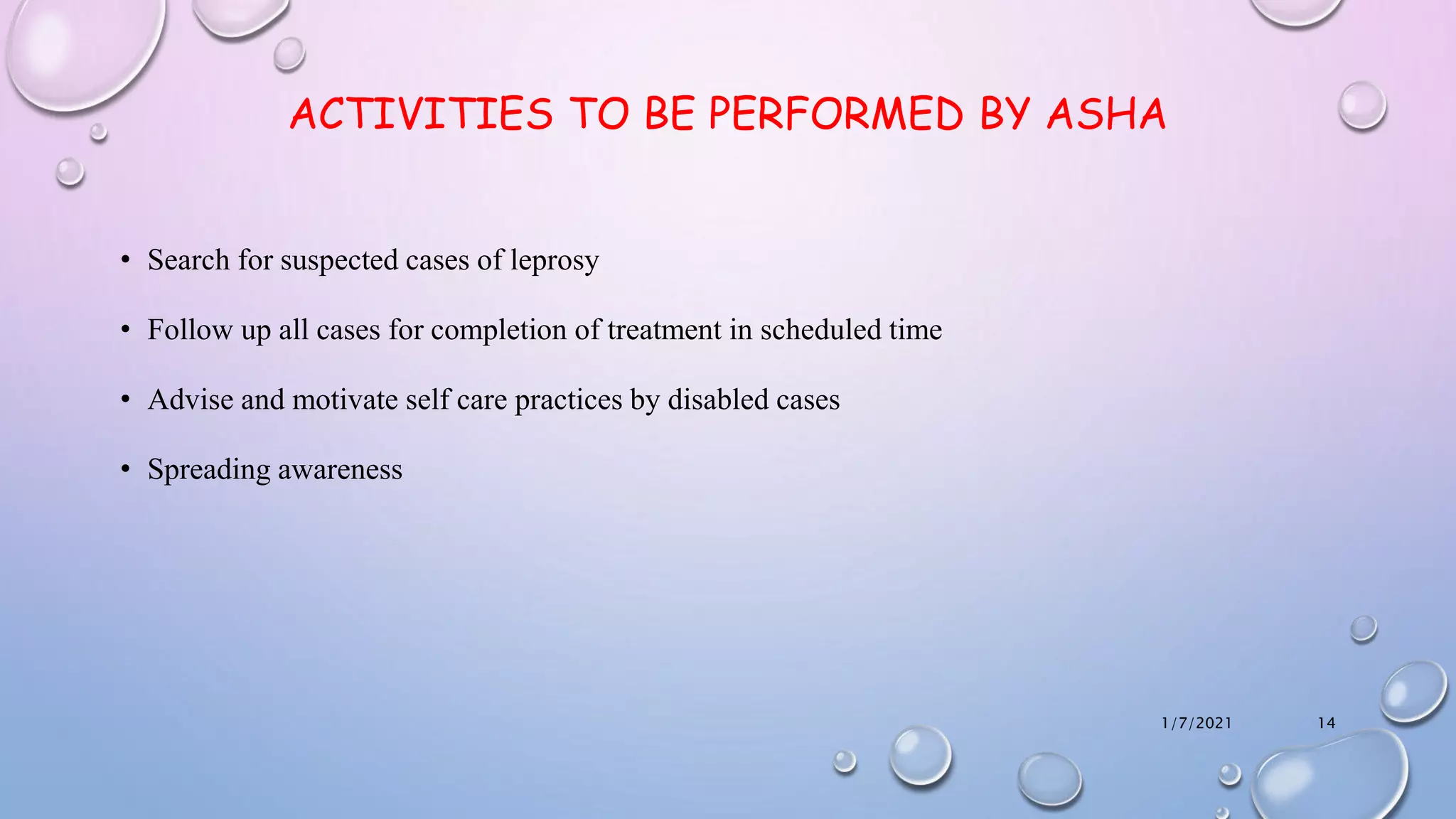 ACTIVITIES TO BE PERFORMED BY ASHA

• Search for suspected cases of leprosy

• Follow up all cases for completion of treatment in scheduled time

• Advise and motivate self care practices by disabled cases

• Spreading awareness

1/7/2021

14